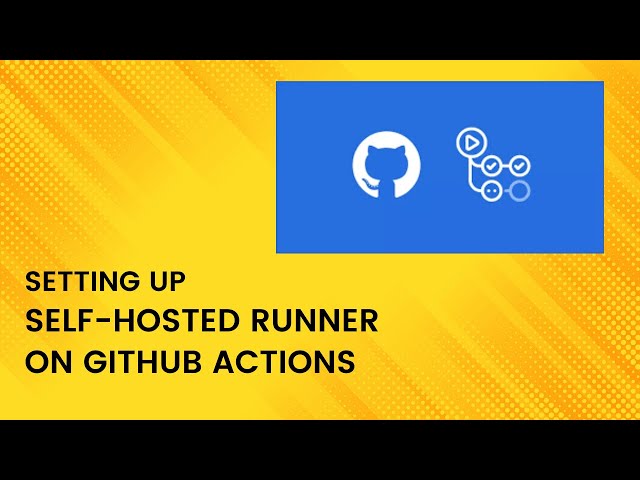 SETTING UP
SELF-HOSTED RUNNER
ON GITHUB ACTIONS